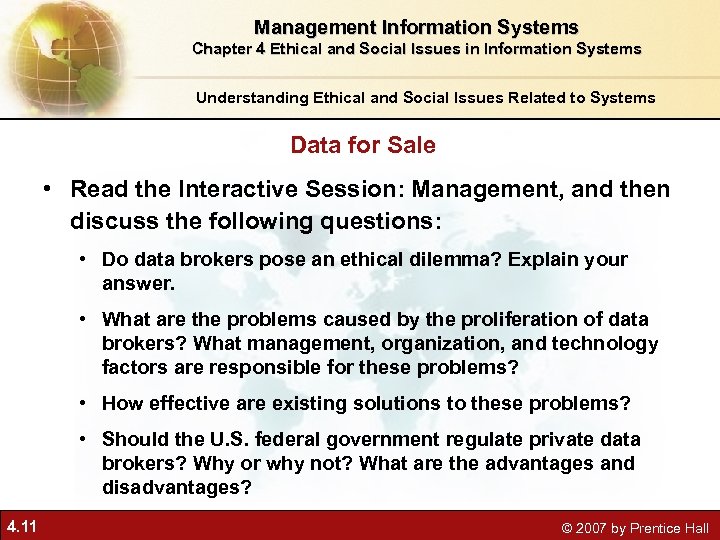 Management Information Systems
Chapter 4 Ethical and Social Issues in Information Systems

Understanding Ethical and Social Issues Related to Systems

Data for Sale

• Read the Interactive Session: Management, and then discuss the following questions:

• Do data brokers pose an ethical dilemma? Explain your answer.

• What are the problems caused by the proliferation of data brokers? What management, organization, and technology factors are responsible for these problems?

• How effective are existing solutions to these problems?

• Should the U.S. federal government regulate private data brokers? Why or why not? What are the advantages and disadvantages?

4.11

© 2007 by Prentice Hall